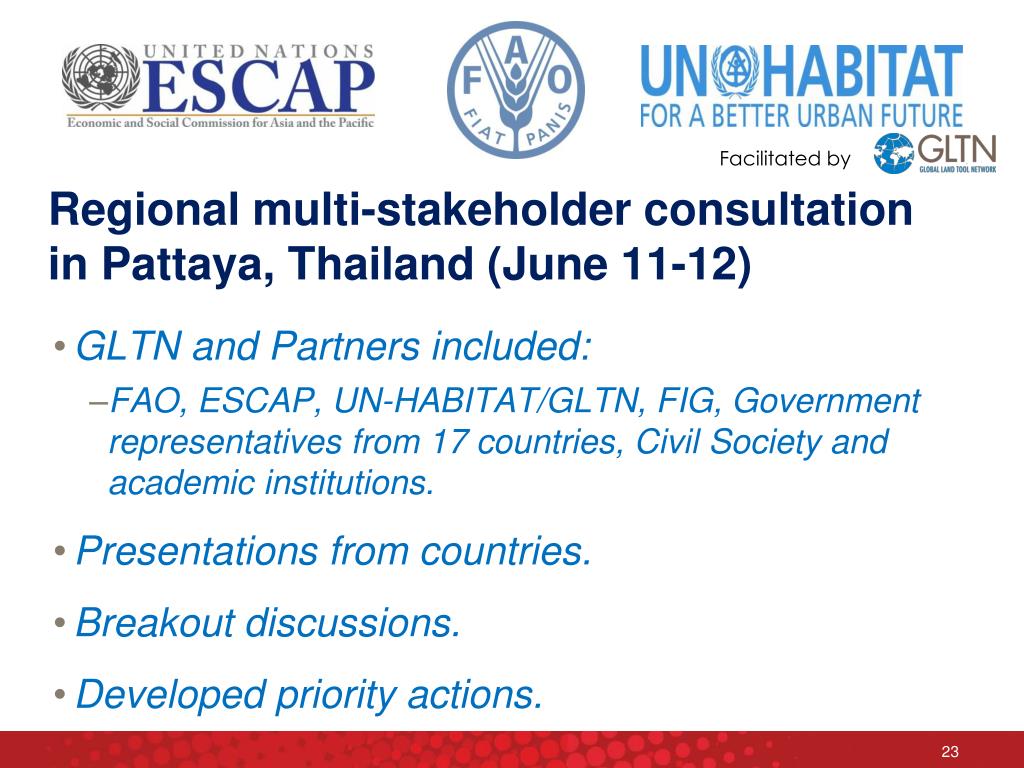 UNITED NATIONS
ESCAP
Economic and Social Commission for Asia and the Pacific

F A O
FIAT PANIS

UN HABITAT
FOR A BETTER URBAN FUTURE

Facilitated by GLTN
GLOBAL LAND TOOL NETWORK

Regional multi-stakeholder consultation in Pattaya, Thailand (June 11-12)

• GLTN and Partners included:
– FAO, ESCAP, UN-HABITAT/GLTN, FIG, Government representatives from 17 countries, Civil Society and academic institutions.

• Presentations from countries.

• Breakout discussions.

• Developed priority actions.

23